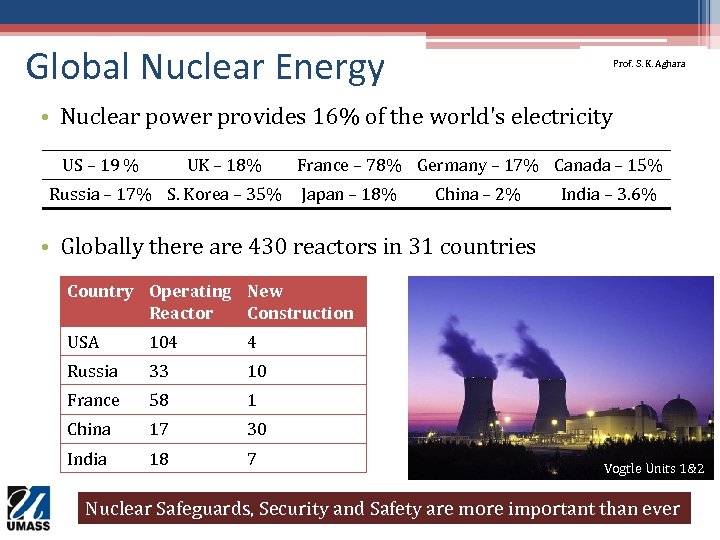 Global Nuclear Energy

Prof. S. K. Aghara

• Nuclear power provides 16% of the world's electricity

| US – 19 % | UK – 18% | France – 78% | Germany – 17% | Canada – 15% |
|---|---|---|---|---|
| Russia – 17% | S. Korea – 35% | Japan – 18% | China – 2% | India – 3.6% |

• Globally there are 430 reactors in 31 countries

| Country | Operating Reactor | New Construction |
|---|---|---|
| USA | 104 | 4 |
| Russia | 33 | 10 |
| France | 58 | 1 |
| China | 17 | 30 |
| India | 18 | 7 |

Vogtle Units 1&2

UMASS

Nuclear Safeguards, Security and Safety are more important than ever